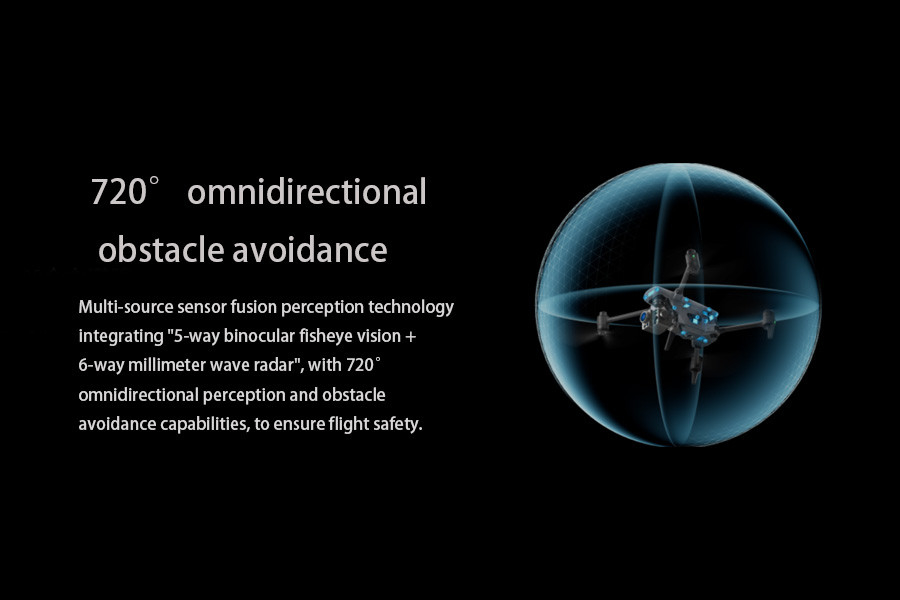 720°  omnidirectional obstacle avoidance

Multi-source sensor fusion perception technology integrating "5-way binocular fisheye vision + 6-way millimeter wave radar", with 720° omnidirectional perception and obstacle avoidance capabilities, to ensure flight safety.